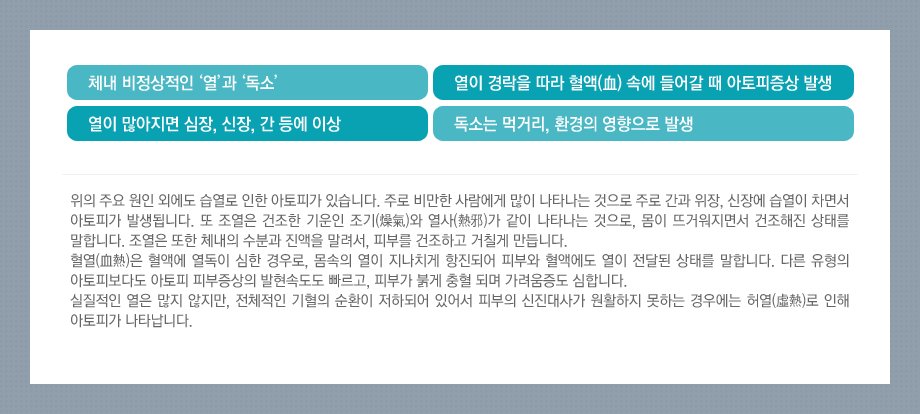 체내 비정상적인 '열'과 '독소'

열이 경락을 따라 혈액(血) 속에 들어갈 때 아토피증상 발생

열이 많아지면 심장, 신장, 간 등에 이상

독소는 먹거리, 환경의 영향으로 발생

위의 주요 원인 외에도 습열로 인한 아토피가 있습니다. 주로 비만한 사람에게 많이 나타나는 것으로 주로 간과 위장, 신장에 습열이 차면서 아토피가 발생됩니다. 또 조열은 건조한 기운인 조기(燥氣)와 열사(熱邪)가 같이 나타나는 것으로, 몸이 뜨거워지면서 건조해진 상태를 말합니다. 조열은 또한 체내의 수분과 진액을 말려서, 피부를 건조하고 거칠게 만듭니다.
혈열(血熱)은 혈액에 열독이 심한 경우로, 몸속의 열이 지나치게 항진되어 피부와 혈액에도 열이 전달된 상태를 말합니다. 다른 유형의 아토피보다도 아토피 피부증상의 발현속도도 빠르고, 피부가 붉게 충혈 되며 가려움증도 심합니다.
실질적인 열은 많지 않지만, 전체적인 기혈의 순환이 저하되어 있어서 피부의 신진대사가 원활하지 못하는 경우에는 허열(虛熱)로 인해 아토피가 나타납니다.